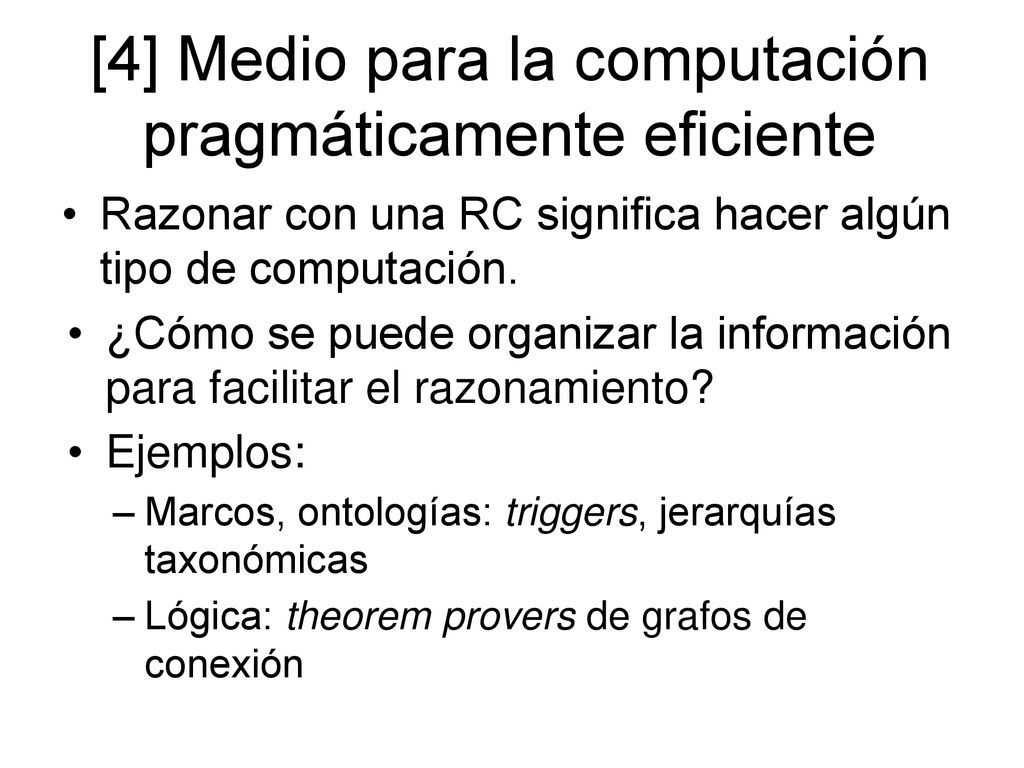 [4] Medio para la computación pragmáticamente eficiente

• Razonar con una RC significa hacer algún tipo de computación.
• ¿Cómo se puede organizar la información para facilitar el razonamiento?
• Ejemplos:
– Marcos, ontologías: triggers, jerarquías taxonómicas
– Lógica: theorem provers de grafos de conexión